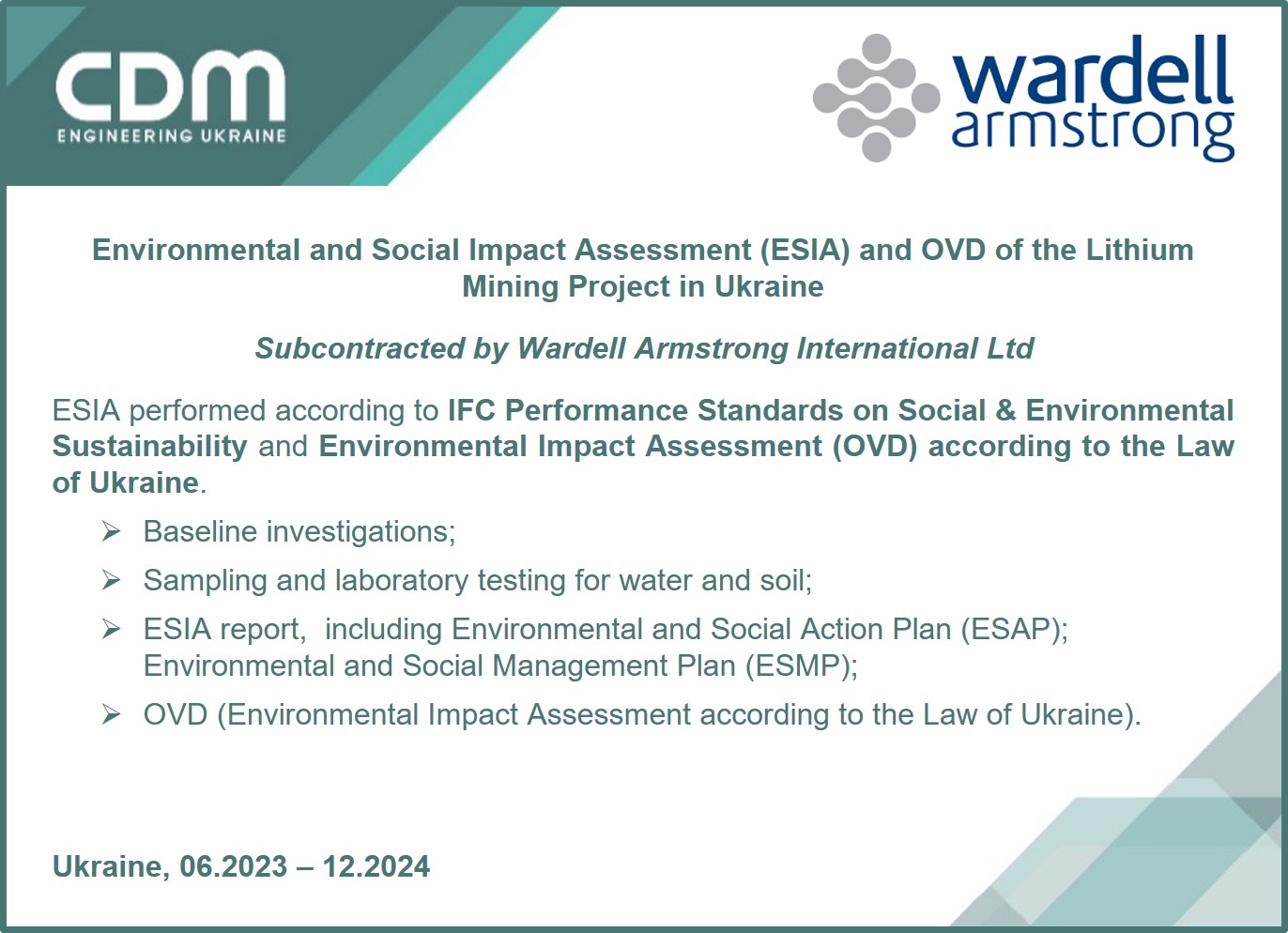 CDM
ENGINEERING UKRAINE

wardell
armstrong

Environmental and Social Impact Assessment (ESIA) and OVD of the Lithium Mining Project in Ukraine

Subcontracted by Wardell Armstrong International Ltd

ESIA performed according to IFC Performance Standards on Social & Environmental Sustainability and Environmental Impact Assessment (OVD) according to the Law of Ukraine.

➢ Baseline investigations;

➢ Sampling and laboratory testing for water and soil;

➢ ESIA report, including Environmental and Social Action Plan (ESAP); Environmental and Social Management Plan (ESMP);

➢ OVD (Environmental Impact Assessment according to the Law of Ukraine).

Ukraine, 06.2023 – 12.2024